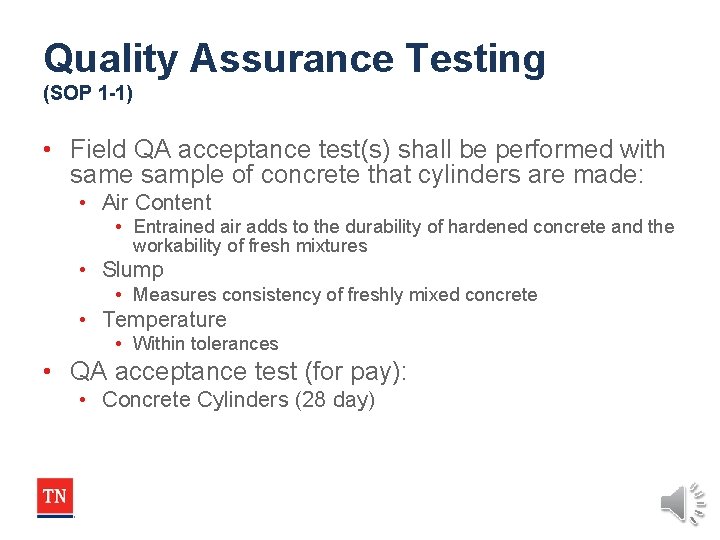 Quality Assurance Testing
(SOP 1-1)

• Field QA acceptance test(s) shall be performed with same sample of concrete that cylinders are made:
  • Air Content
    • Entrained air adds to the durability of hardened concrete and the workability of fresh mixtures
  • Slump
    • Measures consistency of freshly mixed concrete
  • Temperature
    • Within tolerances
• QA acceptance test (for pay):
  • Concrete Cylinders (28 day)

TN